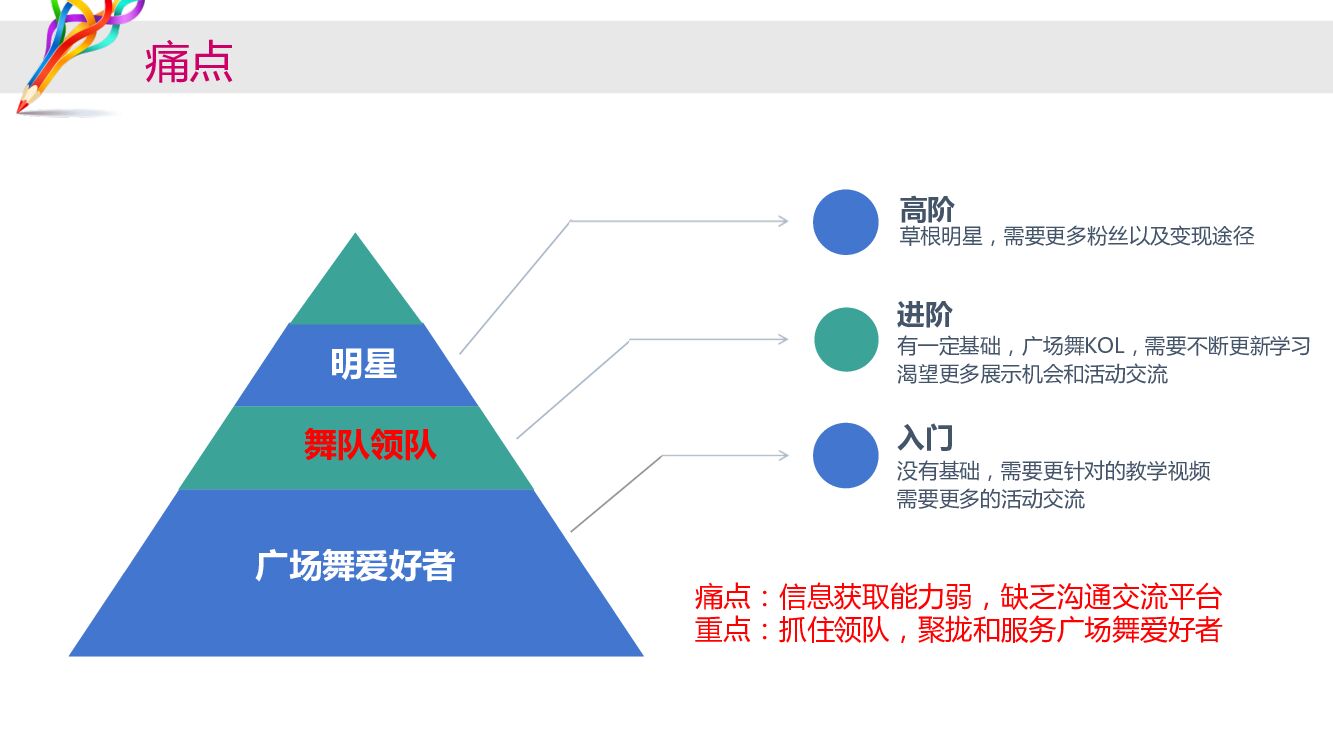 痛点

明星

舞队领队

广场舞爱好者

高阶
草根明星，需要更多粉丝以及变现途径

进阶
有一定基础，广场舞KOL，需要不断更新学习
渴望更多展示机会和活动交流

入门
没有基础，需要更针对的教学视频
需要更多的活动交流

痛点：信息获取能力弱，缺乏沟通交流平台
重点：抓住领队，聚拢和服务广场舞爱好者